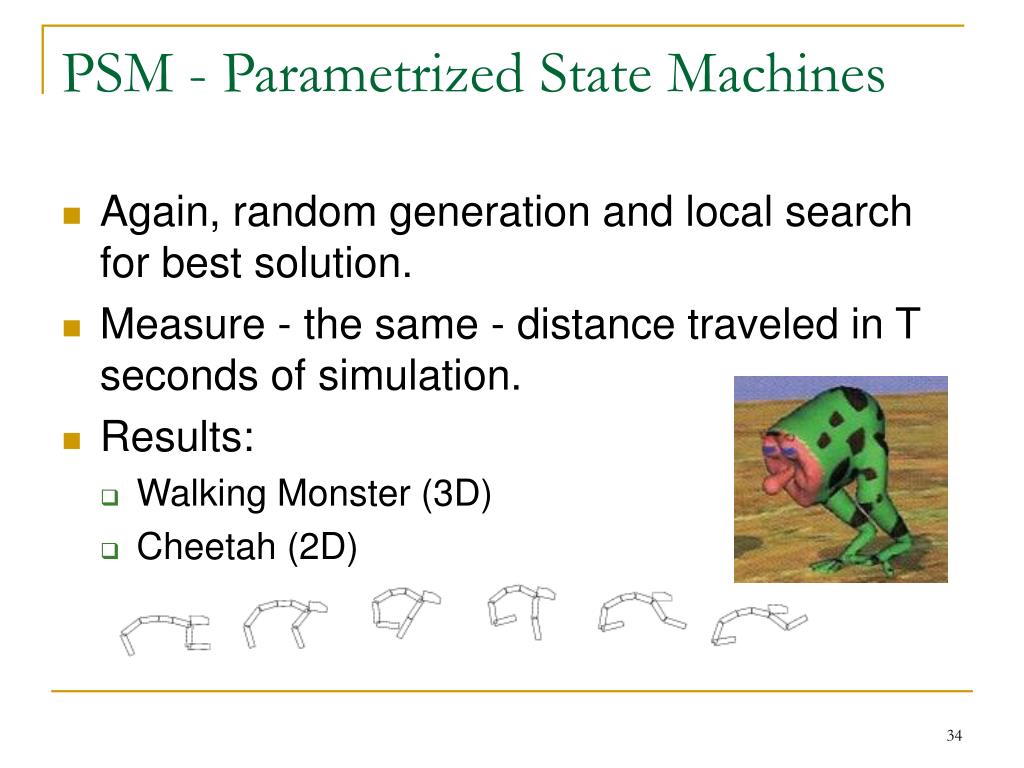 PSM - Parametrized State Machines

- Again, random generation and local search for best solution.
- Measure - the same - distance traveled in T seconds of simulation.
- Results:
  - Walking Monster (3D)
  - Cheetah (2D)

34